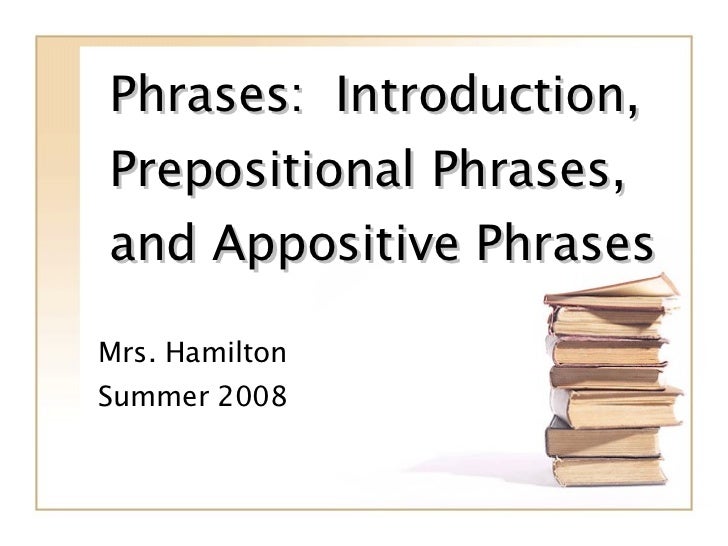 Phrases: Introduction, Prepositional Phrases, and Appositive Phrases

Mrs. Hamilton
Summer 2008